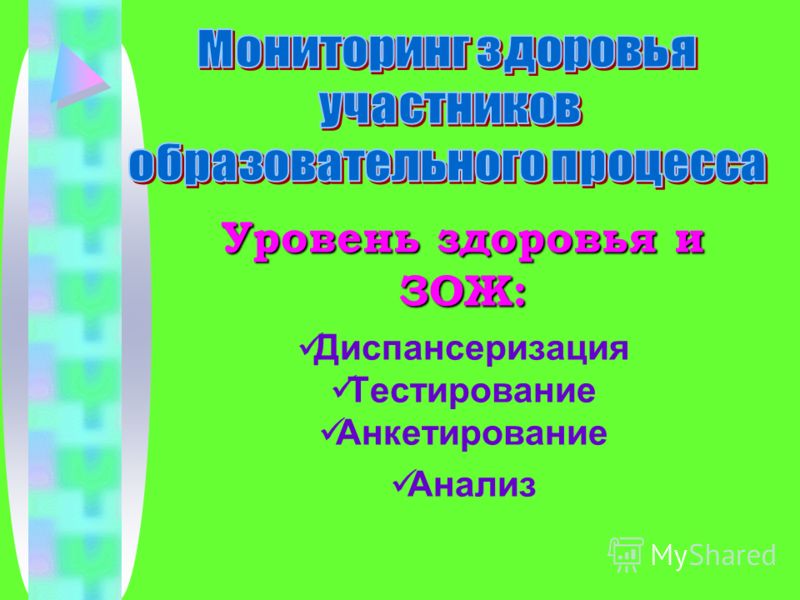 Мониторинг здоровья участников образовательного процесса

Уровень здоровья и ЗОЖ:

✓Диспансеризация
✓Тестирование
✓Анкетирование
✓Анализ

MyShared